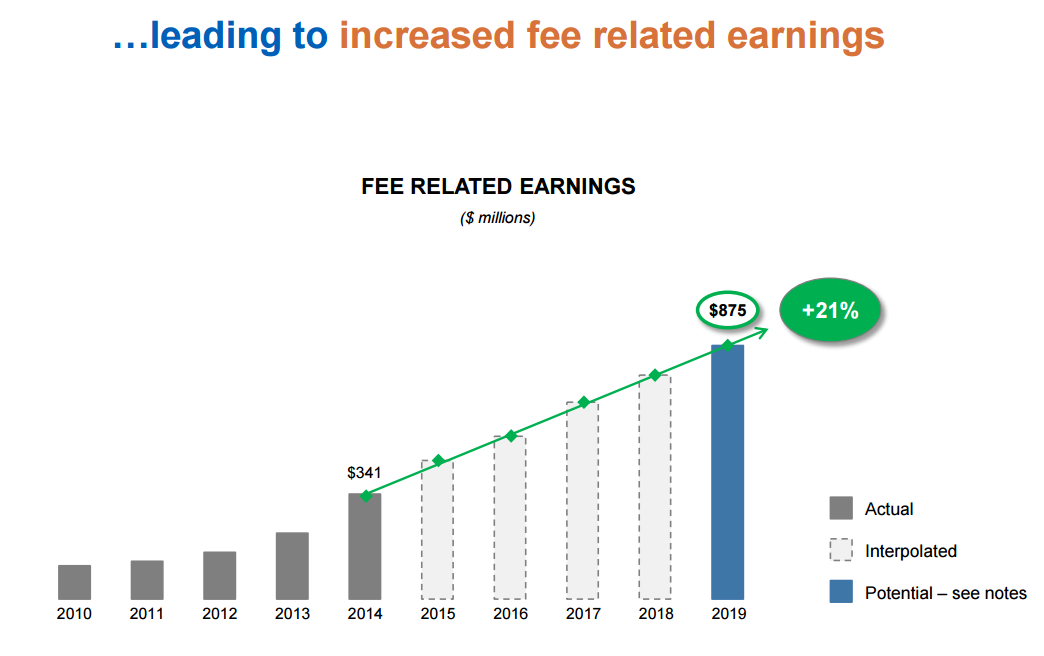 …leading to increased fee related earnings

FEE RELATED EARNINGS

($ millions)

$875

+21%

$341

2010 2011 2012 2013 2014 2015 2016 2017 2018 2019

Actual

Interpolated

Potential – see notes